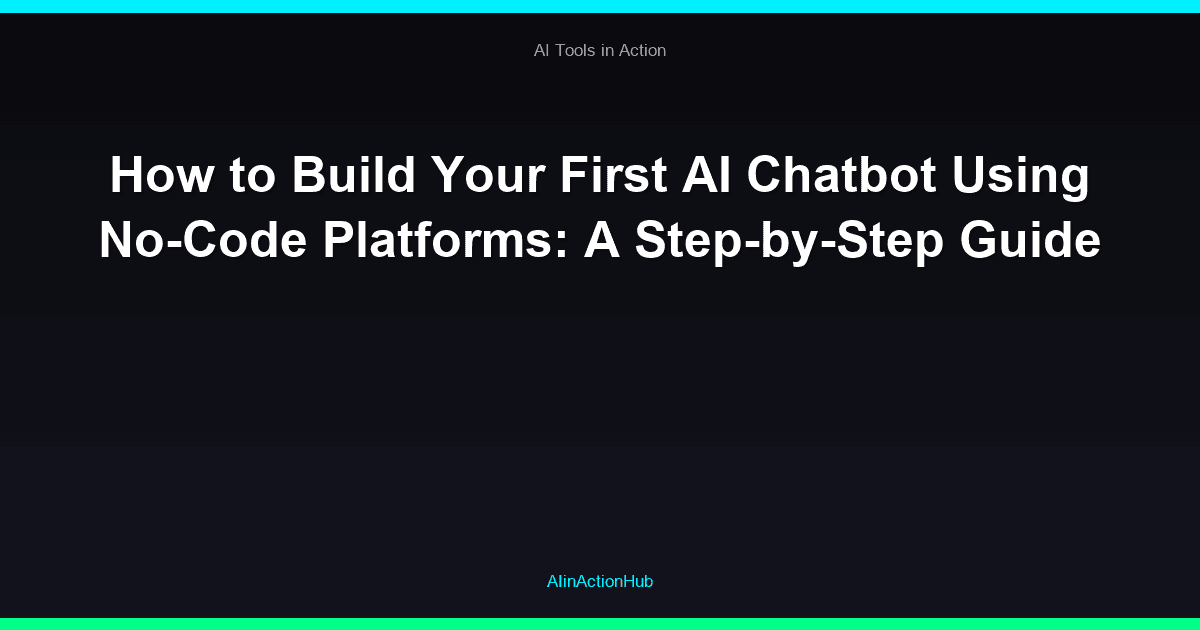 AI Tools in Action

How to Build Your First AI Chatbot Using No-Code Platforms: A Step-by-Step Guide

AIinActionHub